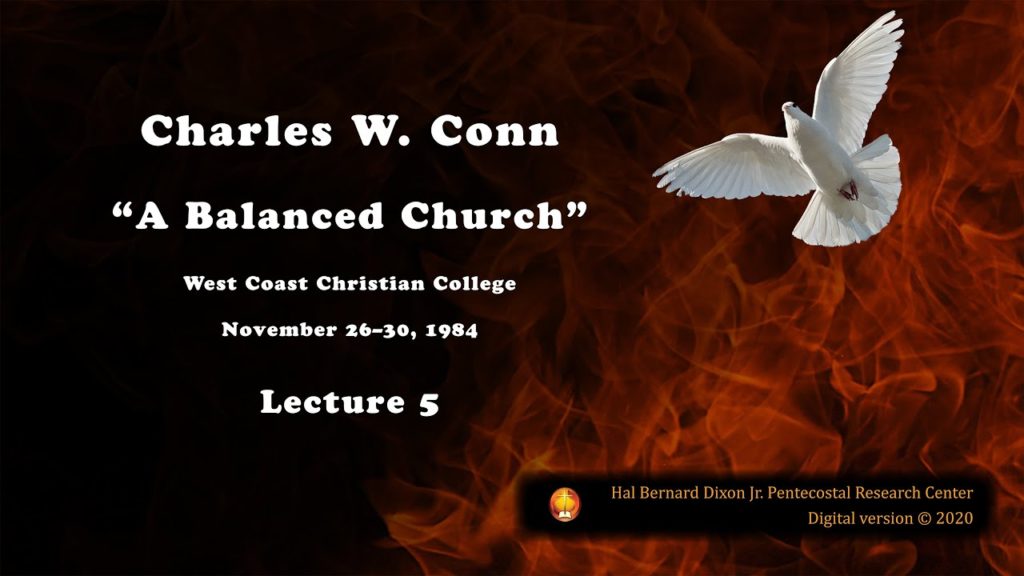 Charles W. Conn

"A Balanced Church"

West Coast Christian College

November 26-30, 1984

Lecture 5

Hal Bernard Dixon Jr. Pentecostal Research Center
Digital version © 2020